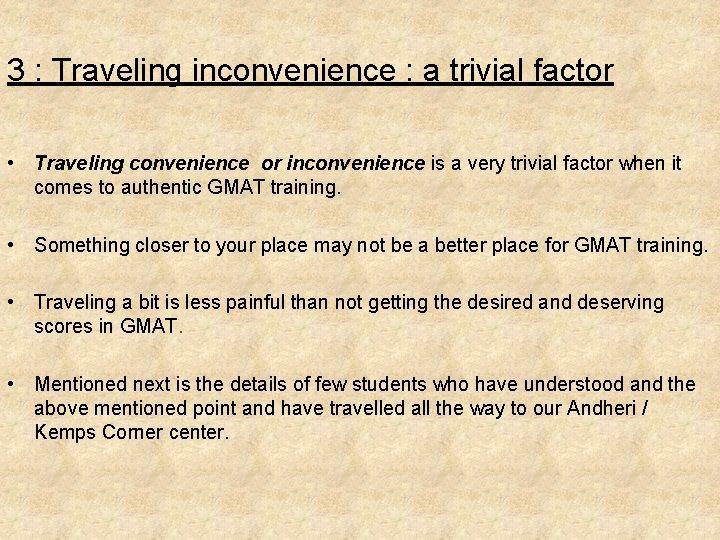 3 : Traveling inconvenience : a trivial factor

• Traveling convenience or inconvenience is a very trivial factor when it comes to authentic GMAT training.

• Something closer to your place may not be a better place for GMAT training.

• Traveling a bit is less painful than not getting the desired and deserving scores in GMAT.

• Mentioned next is the details of few students who have understood and the above mentioned point and have travelled all the way to our Andheri / Kemps Corner center.